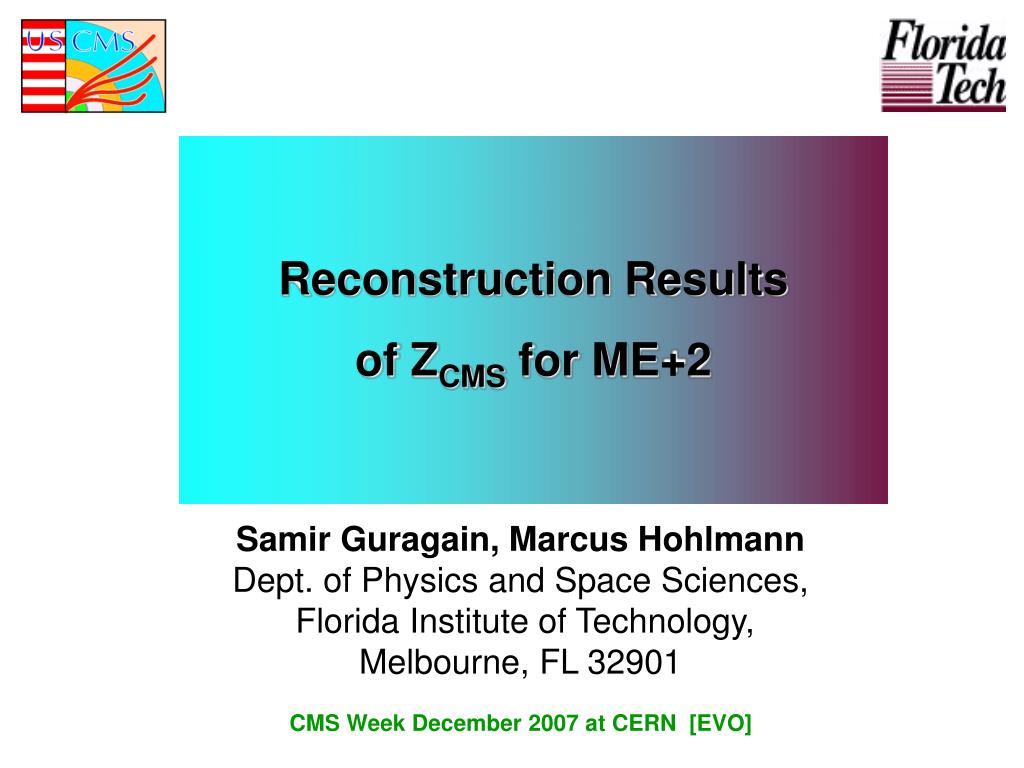 US CMS

Florida Tech

Reconstruction Results of $Z_{CMS}$ for ME+2

Samir Guragain, Marcus Hohlmann
Dept. of Physics and Space Sciences, Florida Institute of Technology, Melbourne, FL 32901

CMS Week December 2007 at CERN [EVO]